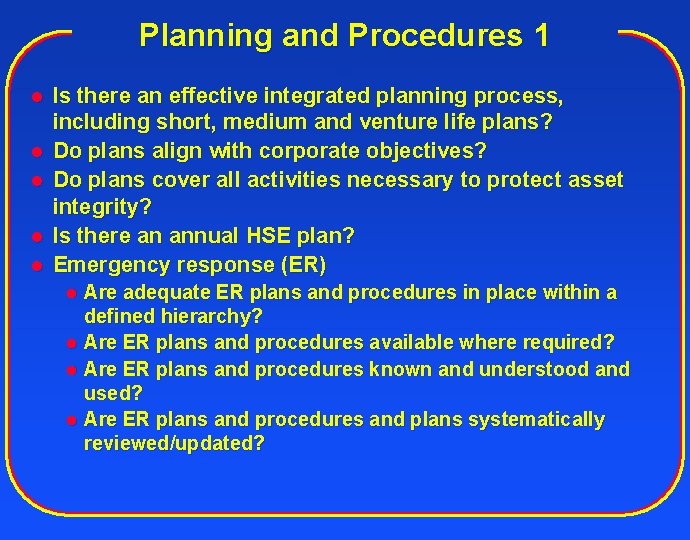 Planning and Procedures 1

- Is there an effective integrated planning process, including short, medium and venture life plans?
- Do plans align with corporate objectives?
- Do plans cover all activities necessary to protect asset integrity?
- Is there an annual HSE plan?
- Emergency response (ER)
  - Are adequate ER plans and procedures in place within a defined hierarchy?
  - Are ER plans and procedures available where required?
  - Are ER plans and procedures known and understood and used?
  - Are ER plans and procedures and plans systematically reviewed/updated?